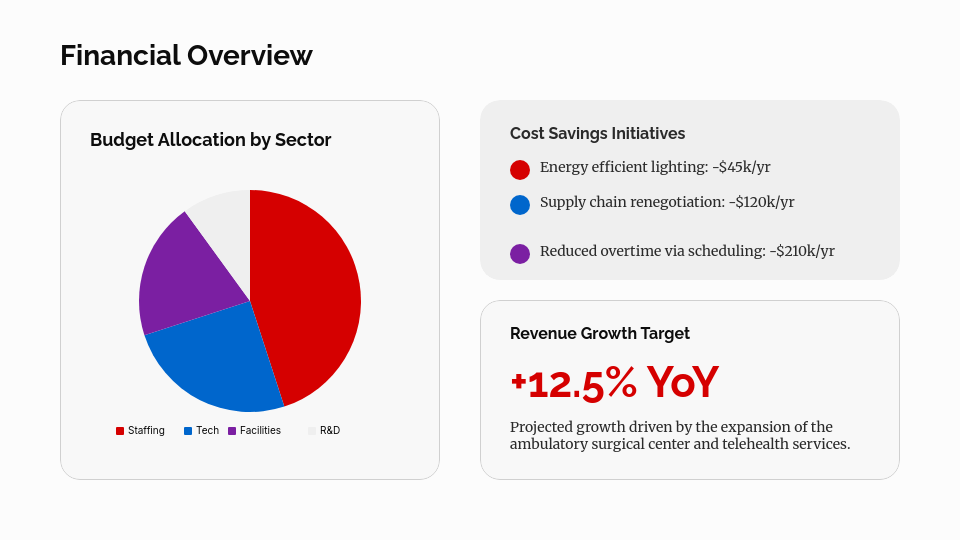 Financial Overview

Budget Allocation by Sector

Staffing
Tech
Facilities
R&D

Cost Savings Initiatives

Energy efficient lighting: -$45k/yr

Supply chain renegotiation: -$120k/yr

Reduced overtime via scheduling: -$210k/yr

Revenue Growth Target

+12.5% YoY

Projected growth driven by the expansion of the ambulatory surgical center and telehealth services.